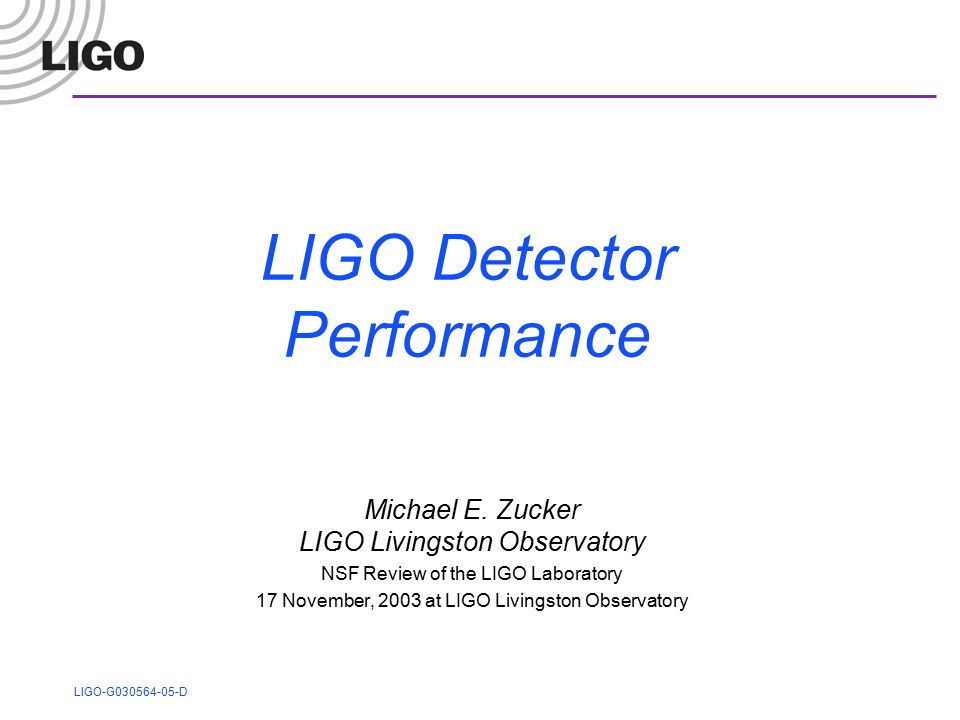 LIGO

LIGO Detector Performance

Michael E. Zucker
LIGO Livingston Observatory
NSF Review of the LIGO Laboratory
17 November, 2003 at LIGO Livingston Observatory

LIGO-G030564-05-D